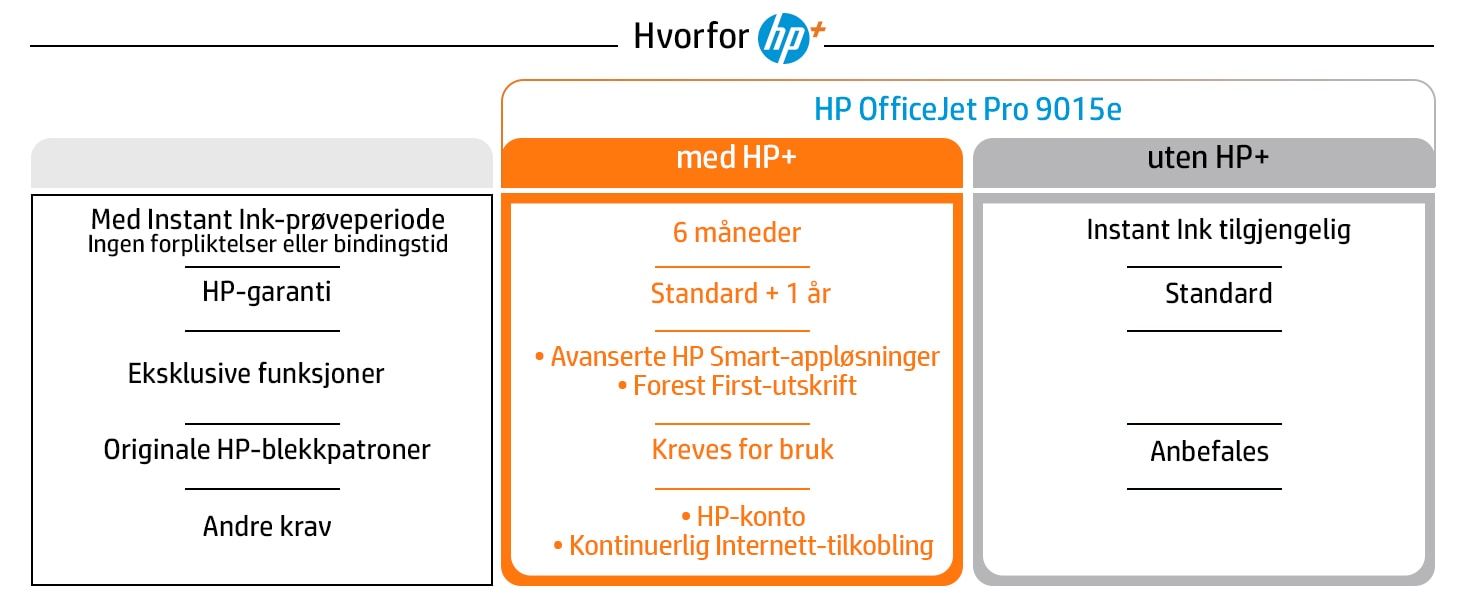 Hvorfor hp+

HP OfficeJet Pro 9015e

| | med HP+ | uten HP+ |
|---|---|---|
| Med Instant Ink-prøveperiode Ingen forpliktelser eller bindingstid | 6 måneder | Instant Ink tilgjengelig |
| HP-garanti | Standard + 1 år | Standard |
| Eksklusive funksjoner | • Avanserte HP Smart-appløsninger • Forest First-utskrift | |
| Originale HP-blekkpatroner | Kreves for bruk | Anbefales |
| Andre krav | • HP-konto • Kontinuerlig Internett-tilkobling | |